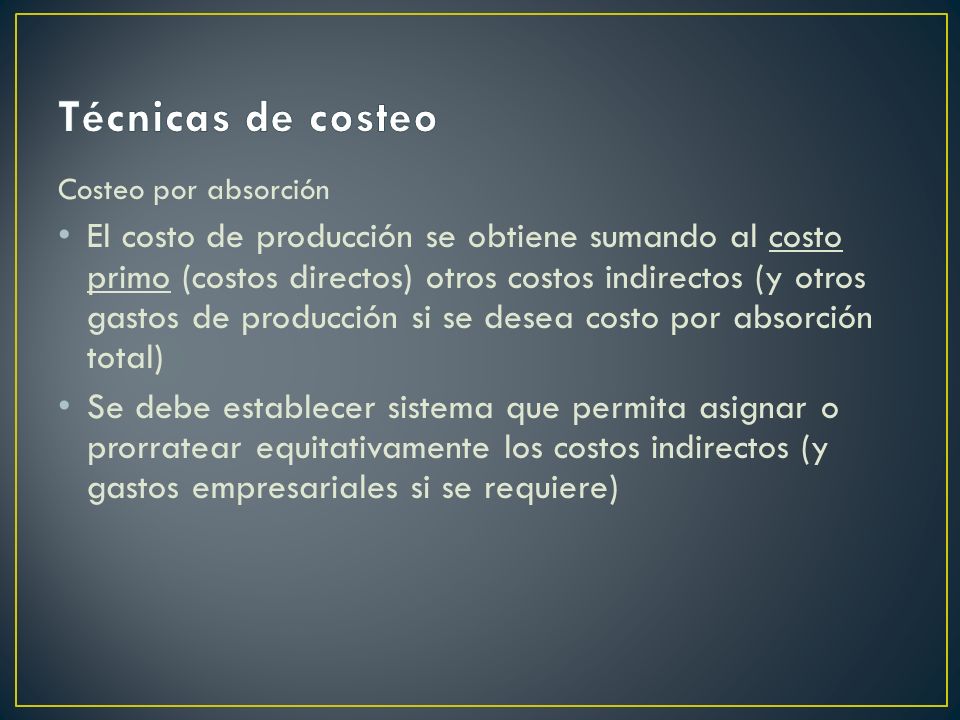 Técnicas de costeo

Costeo por absorción

• El costo de producción se obtiene sumando al costo primo (costos directos) otros costos indirectos (y otros gastos de producción si se desea costo por absorción total)

• Se debe establecer sistema que permita asignar o prorratear equitativamente los costos indirectos (y gastos empresariales si se requiere)